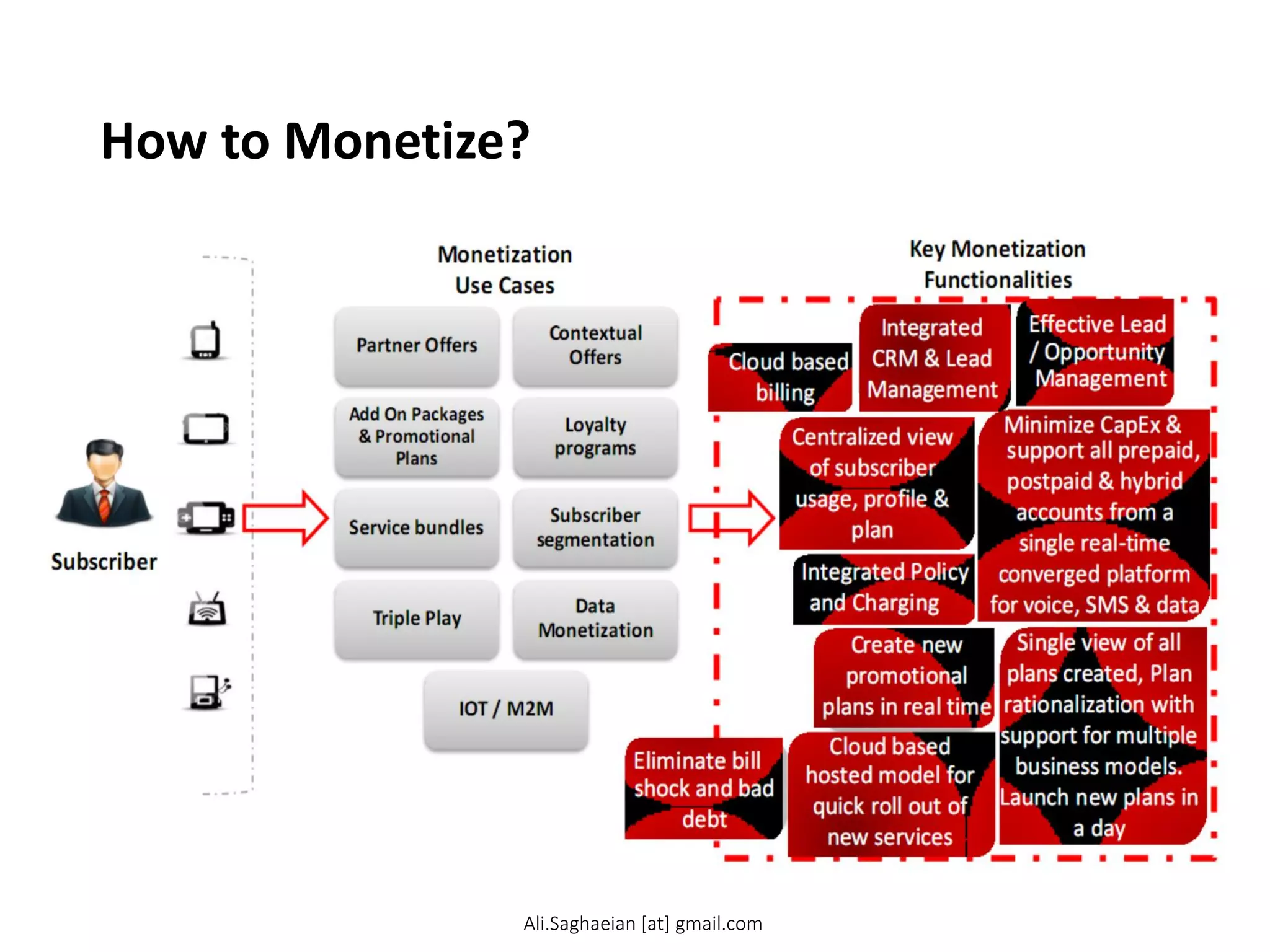 How to Monetize?

Subscriber

Monetization Use Cases

Partner Offers

Contextual Offers

Add On Packages & Promotional Plans

Loyalty programs

Service bundles

Subscriber segmentation

Triple Play

Data Monetization

IOT / M2M

Key Monetization Functionalities

Cloud based billing

Integrated CRM & Lead Management

Effective Lead / Opportunity Management

Centralized view of subscriber usage, profile & plan

Minimize CapEx & support all prepaid, postpaid & hybrid accounts from a single real-time converged platform for voice, SMS & data

Integrated Policy and Charging

Create new promotional plans in real time

Single view of all plans created, Plan rationalization with support for multiple business models. Launch new plans in a day

Eliminate bill shock and bad debt

Cloud based hosted model for quick roll out of new services

Ali.Saghaeian [at] gmail.com